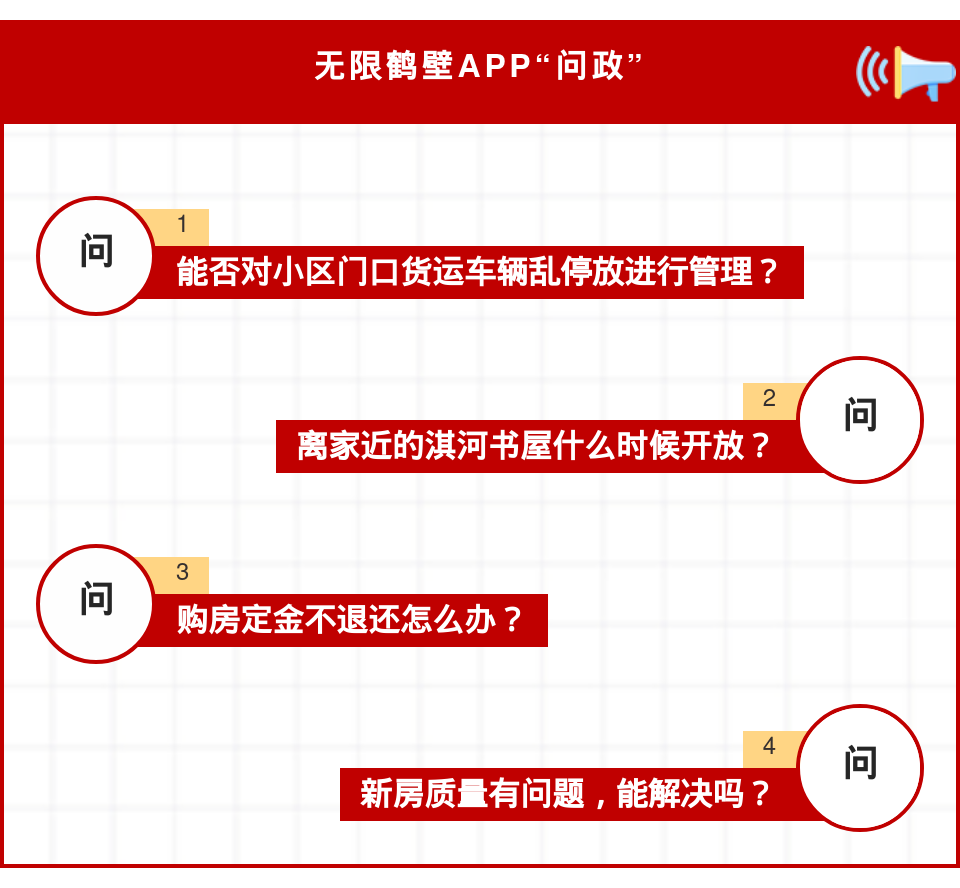 无限鹤壁APP“问政”

问
1
能否对小区门口货运车辆乱停放进行管理？

2
问
离家近的淇河书屋什么时候开放？

问
3
购房定金不退还怎么办？

4
问
新房质量有问题，能解决吗？